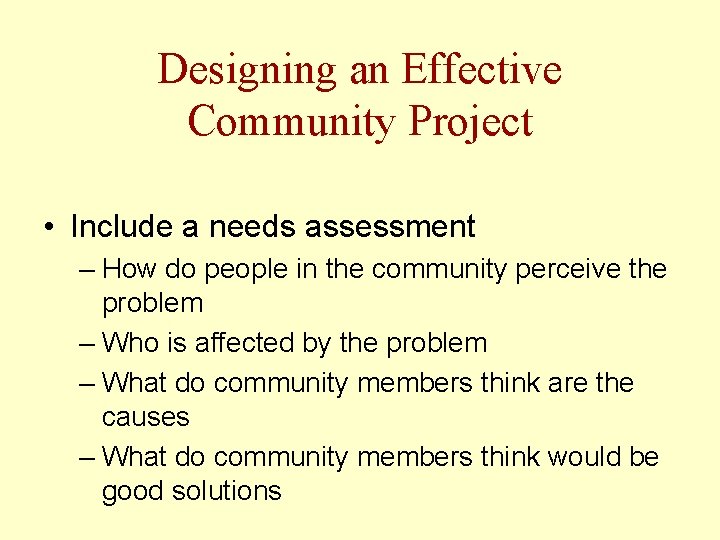 Designing an Effective Community Project

• Include a needs assessment
– How do people in the community perceive the problem
– Who is affected by the problem
– What do community members think are the causes
– What do community members think would be good solutions